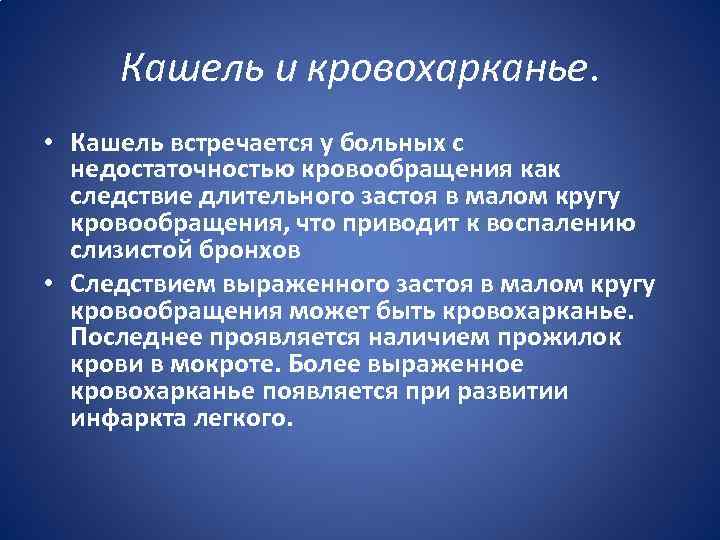 Кашель и кровохарканье.

• Кашель встречается у больных с недостаточностью кровообращения как следствие длительного застоя в малом кругу кровообращения, что приводит к воспалению слизистой бронхов

• Следствием выраженного застоя в малом кругу кровообращения может быть кровохарканье. Последнее проявляется наличием прожилок крови в мокроте. Более выраженное кровохарканье появляется при развитии инфаркта легкого.